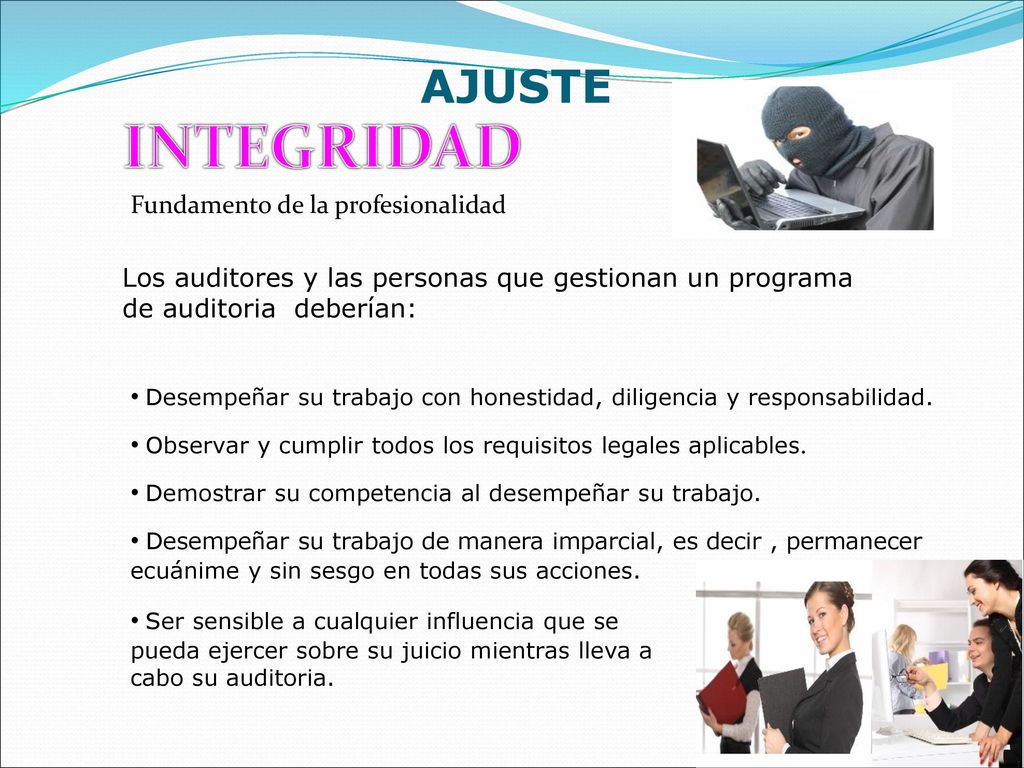 AJUSTE

INTEGRIDAD

Fundamento de la profesionalidad

Los auditores y las personas que gestionan un programa de auditoria deberían:

• Desempeñar su trabajo con honestidad, diligencia y responsabilidad.

• Observar y cumplir todos los requisitos legales aplicables.

• Demostrar su competencia al desempeñar su trabajo.

• Desempeñar su trabajo de manera imparcial, es decir , permanecer ecuánime y sin sesgo en todas sus acciones.

• Ser sensible a cualquier influencia que se pueda ejercer sobre su juicio mientras lleva a cabo su auditoria.